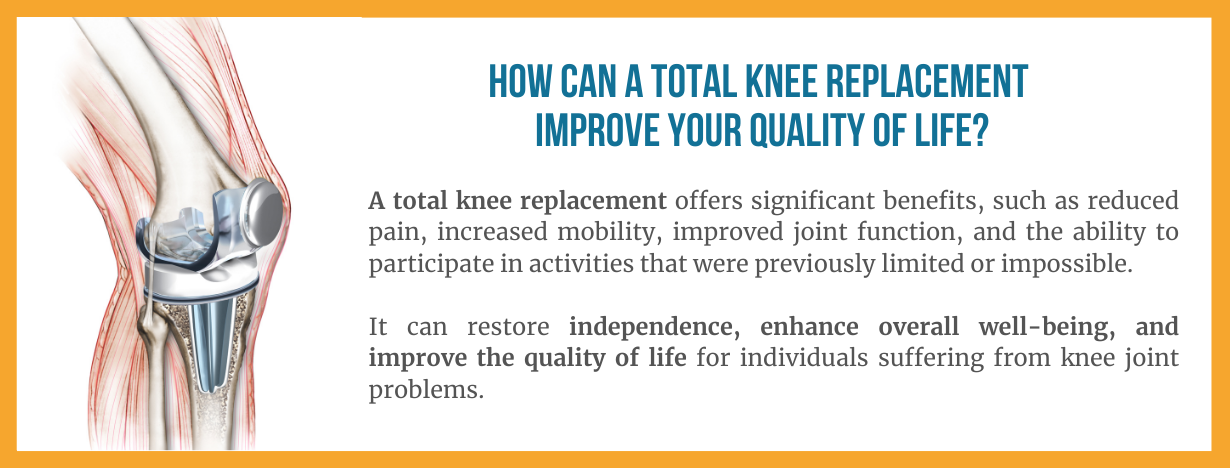 HOW CAN A TOTAL KNEE REPLACEMENT IMPROVE YOUR QUALITY OF LIFE?

A total knee replacement offers significant benefits, such as reduced pain, increased mobility, improved joint function, and the ability to participate in activities that were previously limited or impossible.

It can restore independence, enhance overall well-being, and improve the quality of life for individuals suffering from knee joint problems.